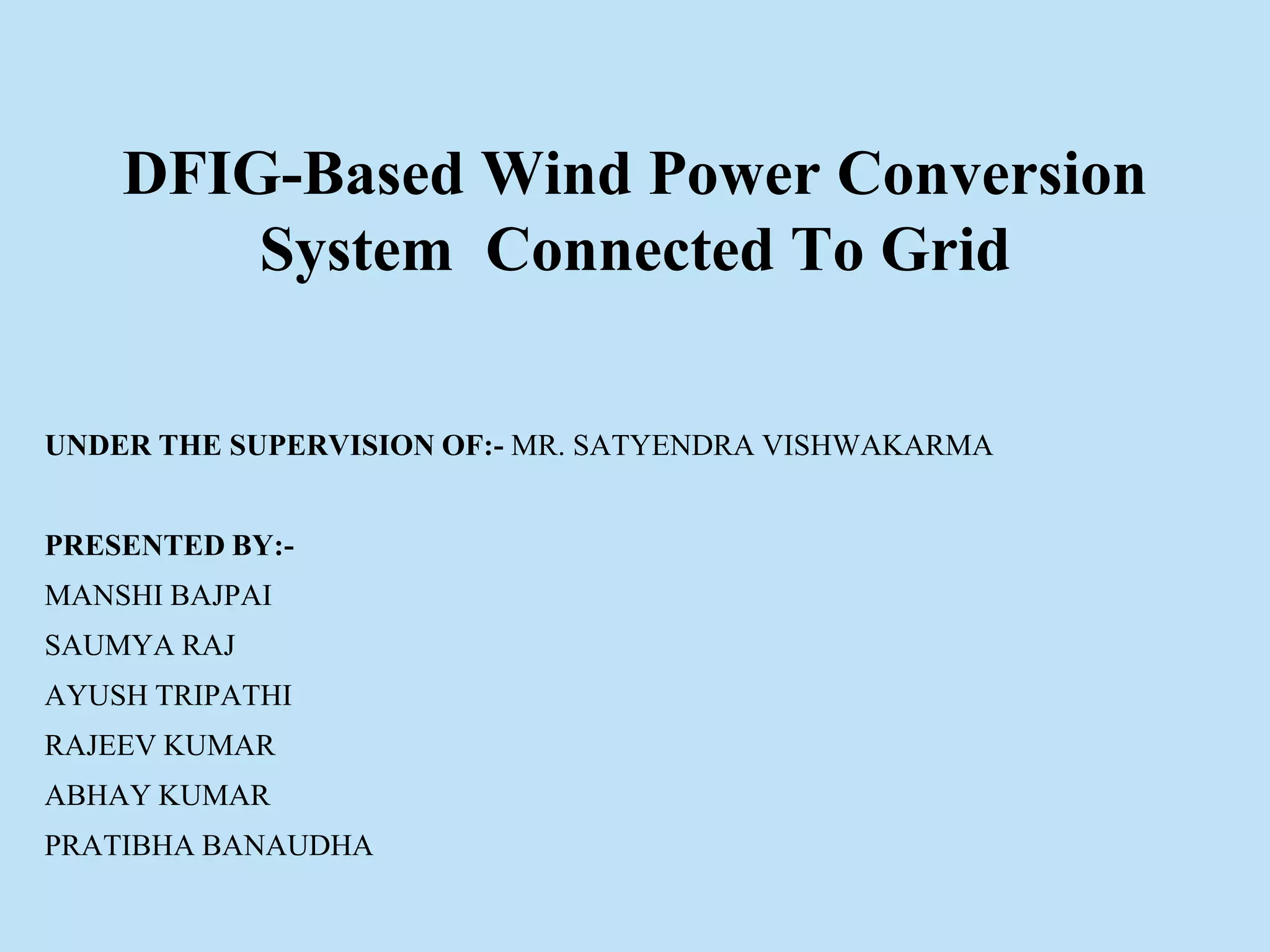 DFIG-Based Wind Power Conversion System Connected To Grid

UNDER THE SUPERVISION OF:- MR. SATYENDRA VISHWAKARMA

PRESENTED BY:-
MANSHI BAJPAI
SAUMYA RAJ
AYUSH TRIPATHI
RAJEEV KUMAR
ABHAY KUMAR
PRATIBHA BANAUDHA